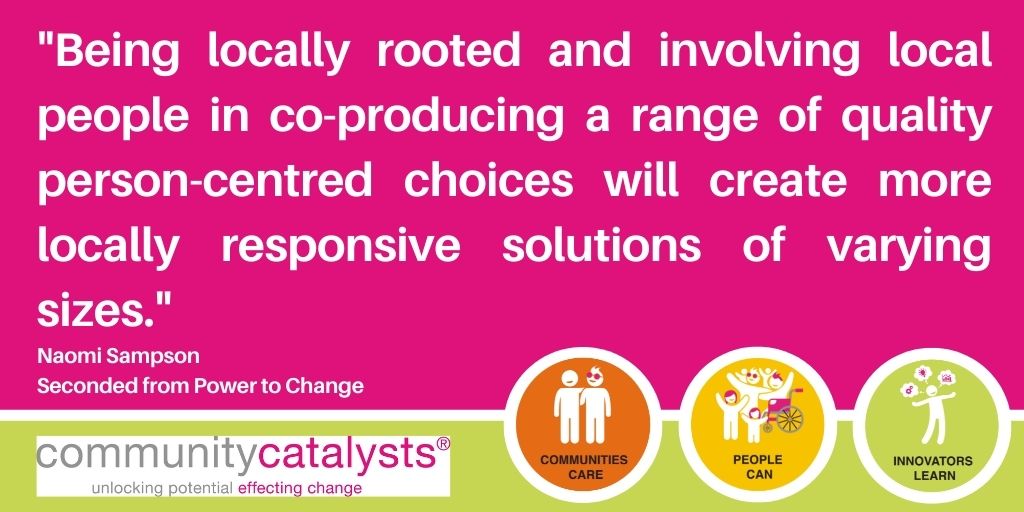 "Being locally rooted and involving local people in co-producing a range of quality person-centred choices will create more locally responsive solutions of varying sizes."

Naomi Sampson
Seconded from Power to Change

communitycatalysts®
unlocking potential effecting change

COMMUNITIES CARE

PEOPLE CAN

INNOVATORS LEARN